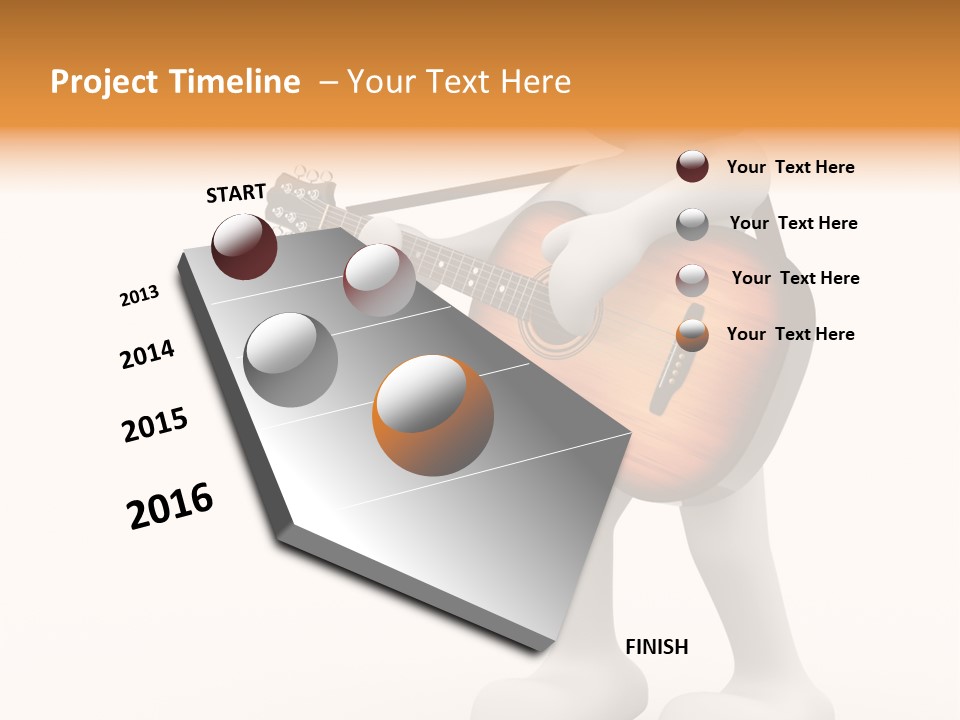 Project Timeline – Your Text Here

START

2013

2014

2015

2016

Your Text Here

Your Text Here

Your Text Here

Your Text Here

FINISH